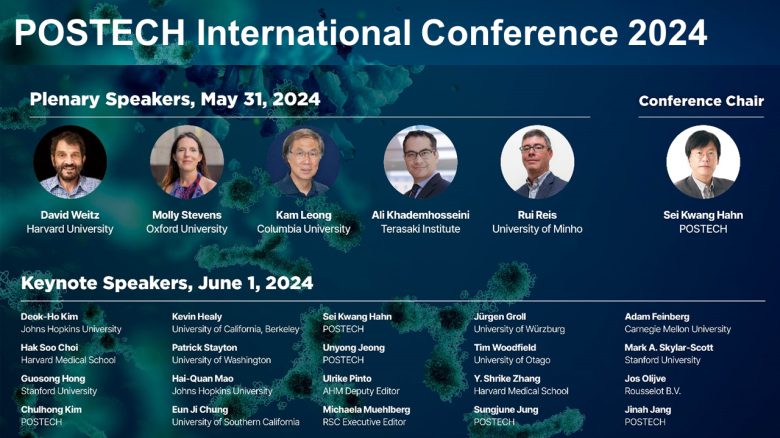 POSTECH International Conference 2024

Plenary Speakers, May 31, 2024

David Weitz
Harvard University

Molly Stevens
Oxford University

Kam Leong
Columbia University

Ali Khademhosseini
Terasaki Institute

Rui Reis
University of Minho

Conference Chair

Sei Kwang Hahn
POSTECH

Keynote Speakers, June 1, 2024

Deok-Ho Kim
Johns Hopkins University

Hak Soo Choi
Harvard Medical School

Guosong Hong
Stanford University

Chulhong Kim
POSTECH

Kevin Healy
University of California, Berkeley

Patrick Stayton
University of Washington

Hai-Quan Mao
Johns Hopkins University

Eun Ji Chung
University of Southern California

Sei Kwang Hahn
POSTECH

Unyong Jeong
POSTECH

Ulrike Pinto
AHM Deputy Editor

Michaela Muehlberg
RSC Executive Editor

Jürgen Groll
University of Würzburg

Tim Woodfield
University of Otago

Y. Shrike Zhang
Harvard Medical School

Sungjune Jung
POSTECH

Adam Feinberg
Carnegie Mellon University

Mark A. Skylar-Scott
Stanford University

Jos Olijve
Rousselot B.V.

Jinah Jang
POSTECH